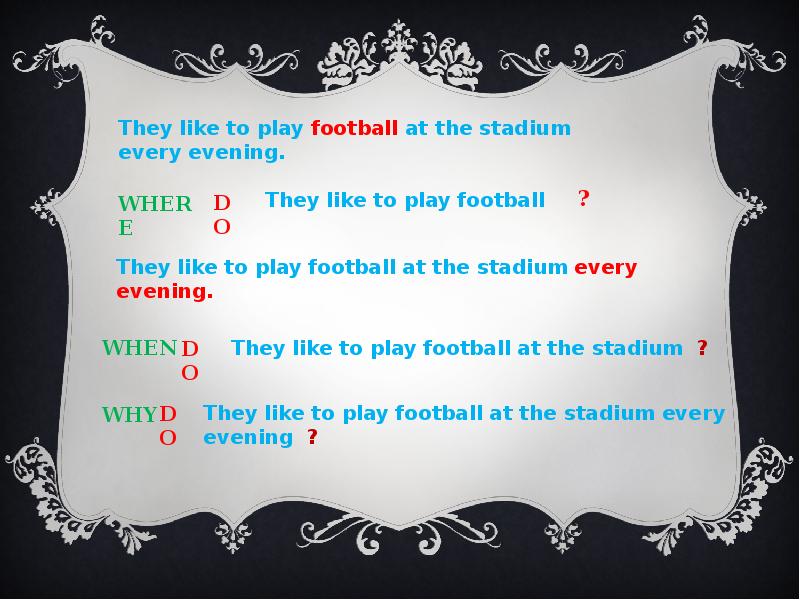 They like to play football at the stadium every evening.

WHERE DO They like to play football ?

They like to play football at the stadium every evening.

WHEN DO They like to play football at the stadium ?

WHY DO They like to play football at the stadium every evening ?